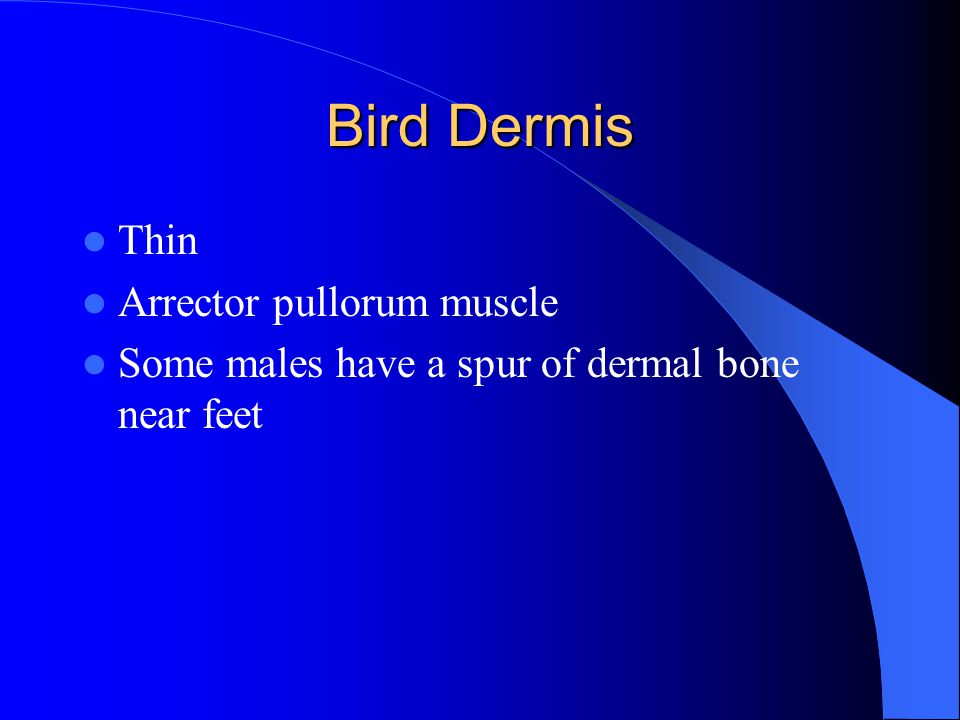 Bird Dermis

- Thin
- Arrector pullorum muscle
- Some males have a spur of dermal bone near feet